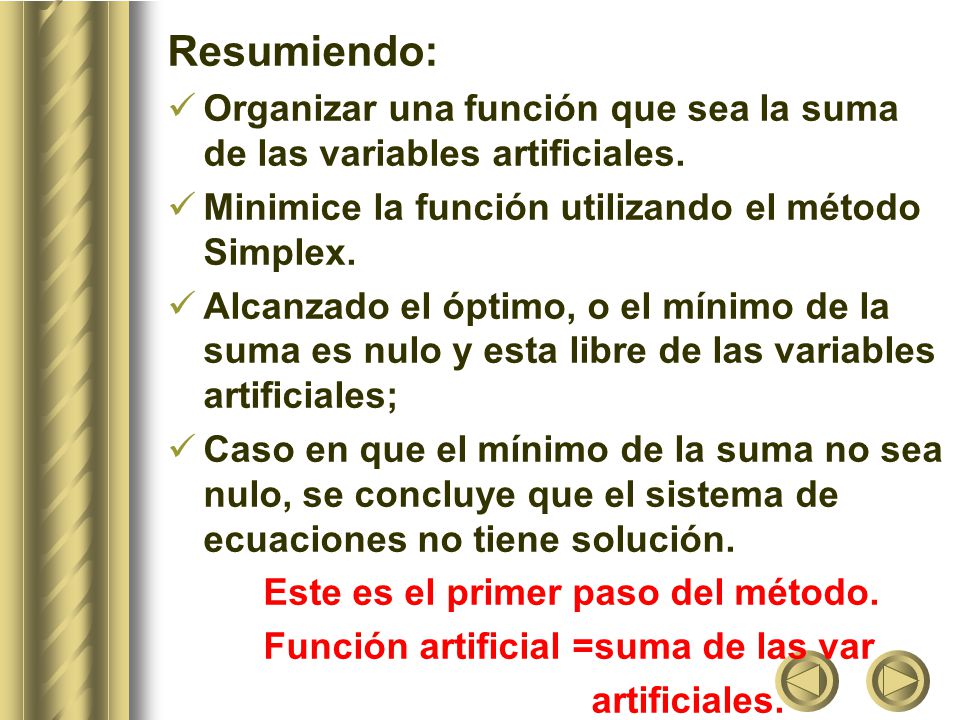 Resumiendo:

✓ Organizar una función que sea la suma de las variables artificiales.

✓ Minimice la función utilizando el método Simplex.

✓ Alcanzado el óptimo, o el mínimo de la suma es nulo y esta libre de las variables artificiales;

✓ Caso en que el mínimo de la suma no sea nulo, se concluye que el sistema de ecuaciones no tiene solución.

Este es el primer paso del método.

Función artificial =suma de las var artificiales.